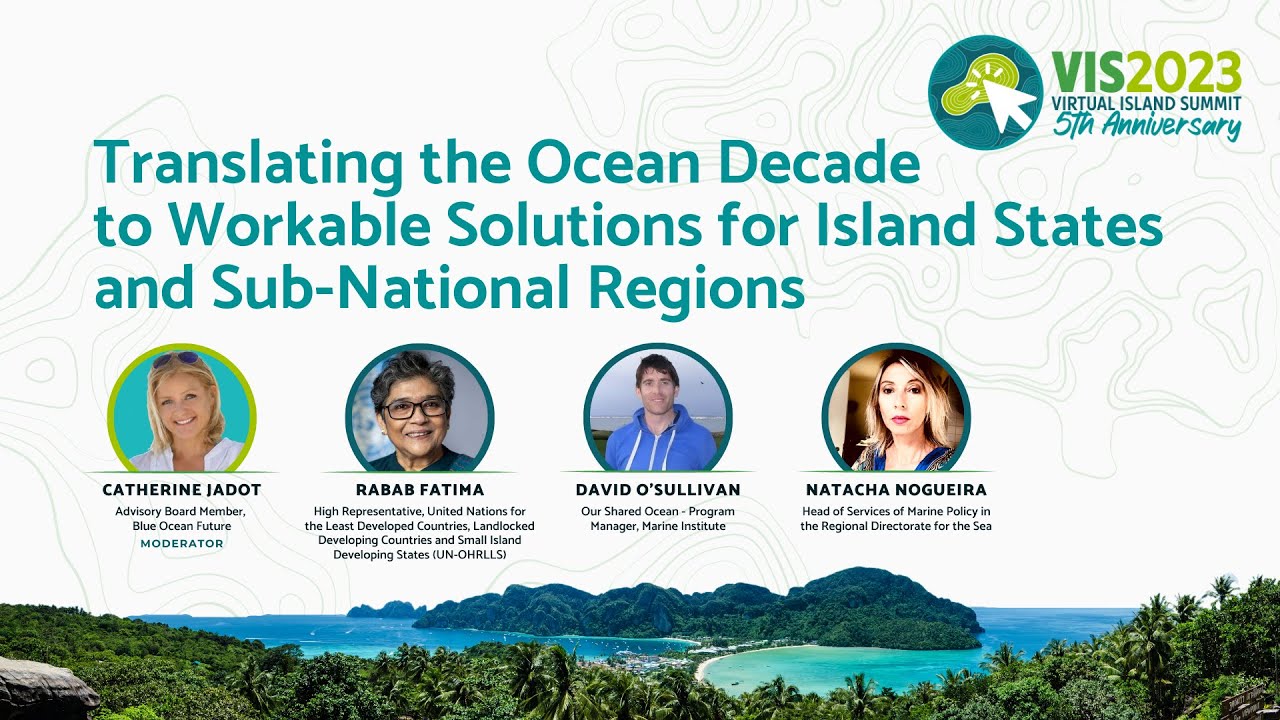 VIS2023
VIRTUAL ISLAND SUMMIT
5th Anniversary

Translating the Ocean Decade to Workable Solutions for Island States and Sub-National Regions

CATHERINE JADOT
Advisory Board Member, Blue Ocean Future
MODERATOR

RABAB FATIMA
High Representative, United Nations for the Least Developed Countries, Landlocked Developing Countries and Small Island Developing States (UN-OHRLLS)

DAVID O'SULLIVAN
Our Shared Ocean - Program Manager, Marine Institute

NATACHA NOGUEIRA
Head of Services of Marine Policy in the Regional Directorate for the Sea